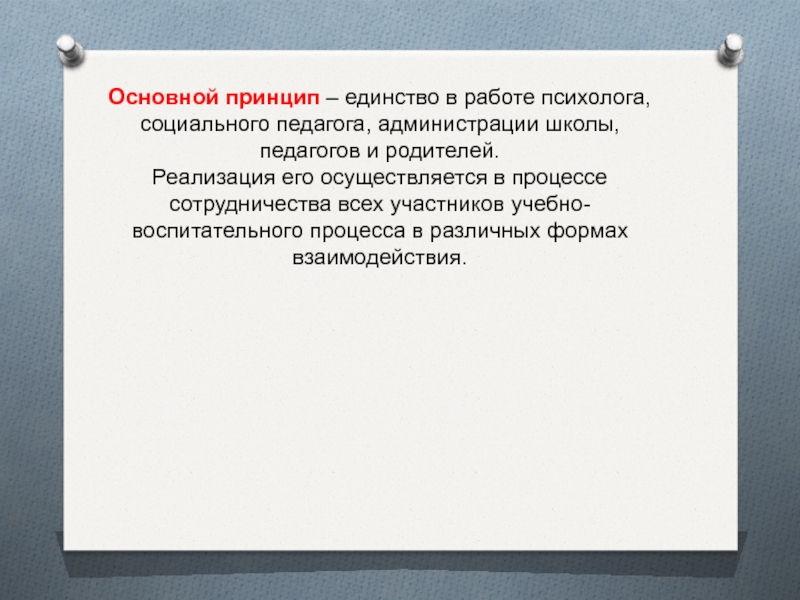 Основной принцип – единство в работе психолога, социального педагога, администрации школы, педагогов и родителей.
Реализация его осуществляется в процессе сотрудничества всех участников учебно-воспитательного процесса в различных формах взаимодействия.